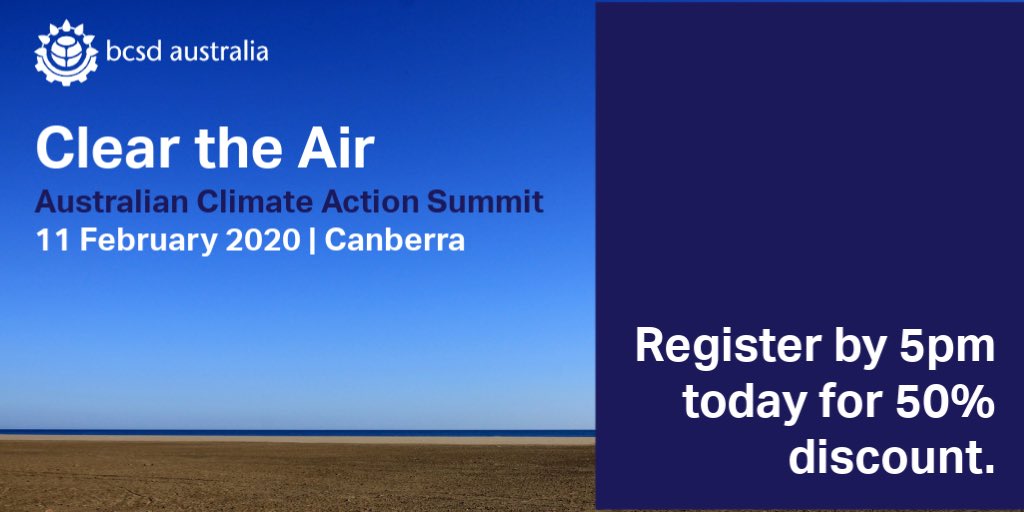 bcsd australia

Clear the Air

Australian Climate Action Summit

11 February 2020 | Canberra

Register by 5pm today for 50% discount.